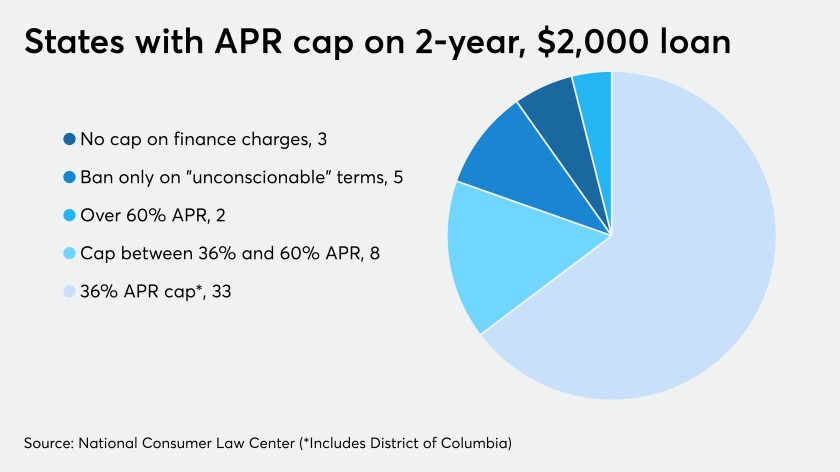 States with APR cap on 2-year, \$2,000 loan

No cap on finance charges, 3

Ban only on "unconscionable" terms, 5

Over 60% APR, 2

Cap between 36% and 60% APR, 8

36% APR cap*, 33

Source: National Consumer Law Center (*Includes District of Columbia)